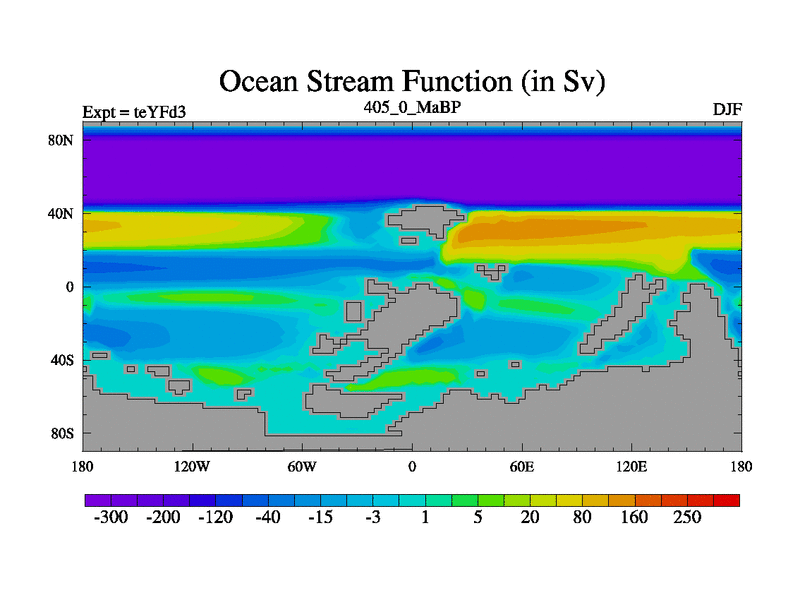 Ocean Stream Function (in Sv)

Expt = teYFd3

405_0_MaBP

DJF

80N

40N

0

40S

80S

180

120W

60W

0

60E

120E

180

-300 -200 -120 -40 -15 -3 1 5 20 80 160 250